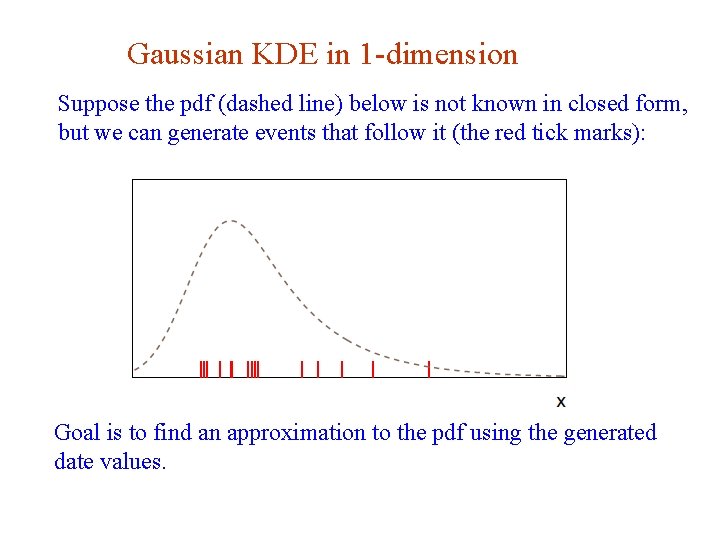 Gaussian KDE in 1-dimension

Suppose the pdf (dashed line) below is not known in closed form, but we can generate events that follow it (the red tick marks):

x

Goal is to find an approximation to the pdf using the generated date values.